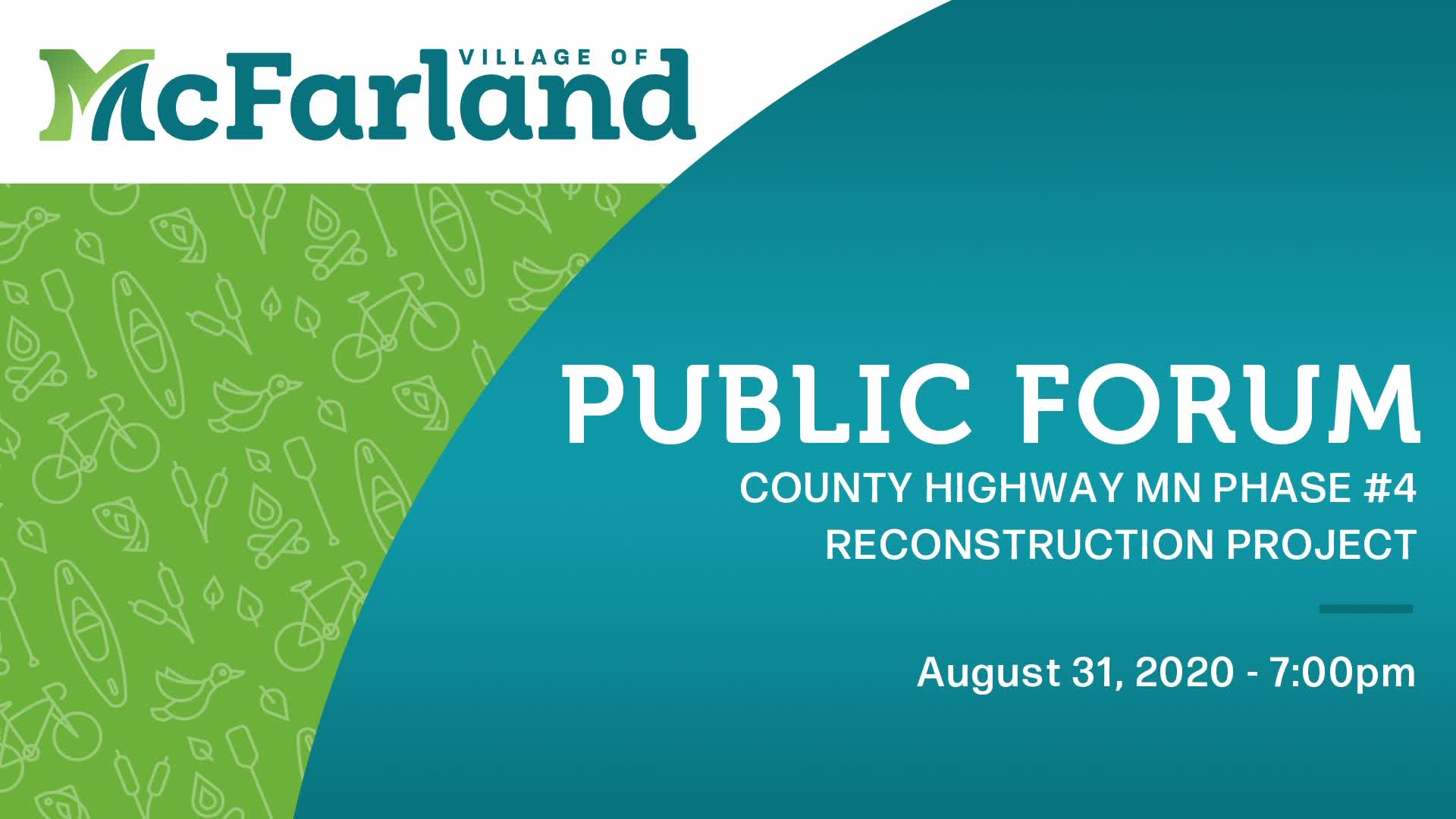 VILLAGE OF
McFarland

PUBLIC FORUM

COUNTY HIGHWAY MN PHASE #4 RECONSTRUCTION PROJECT

August 31, 2020 - 7:00pm